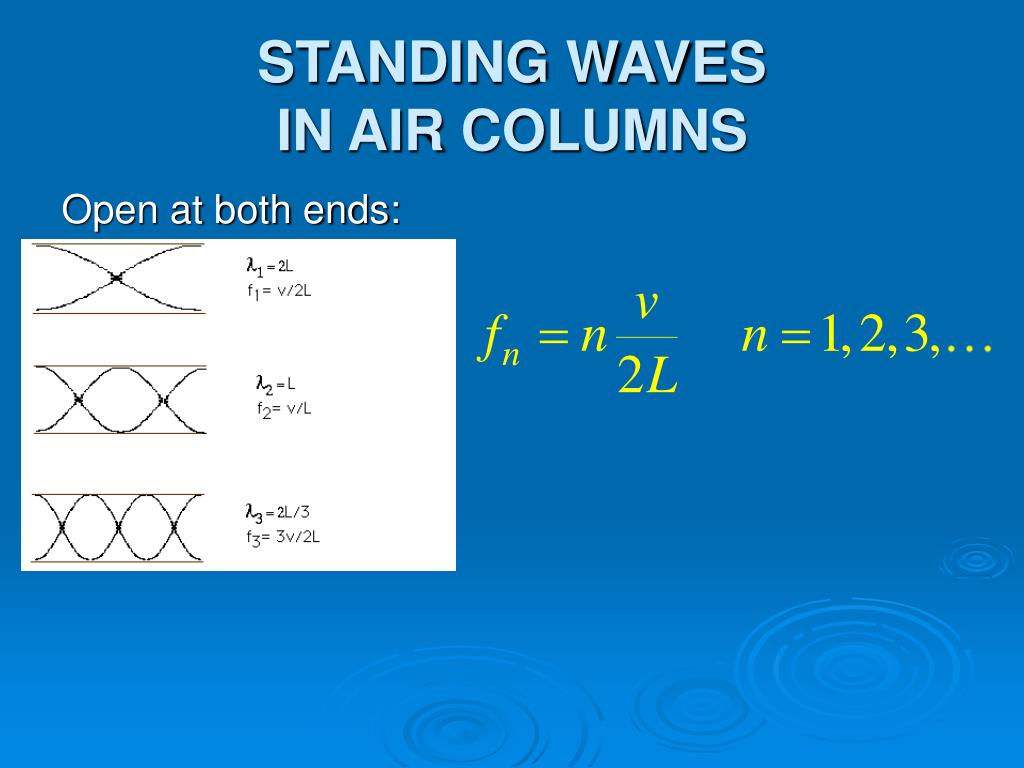 STANDING WAVES
IN AIR COLUMNS

Open at both ends:

$\lambda_1 = 2L$
$f_1 = v/2L$

$\lambda_2 = L$
$f_2 = v/L$

$\lambda_3 = 2L/3$
$f_3 = 3v/2L$

$f_n = n\frac{v}{2L} \quad n = 1, 2, 3, \ldots$